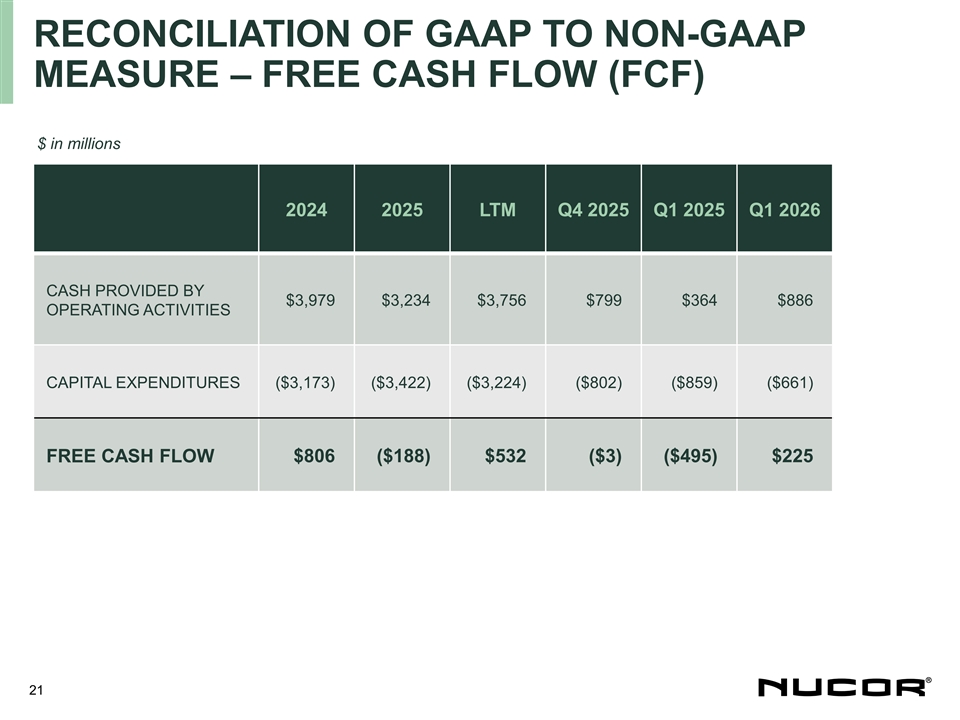 RECONCILIATION OF GAAP TO NON-GAAP MEASURE – FREE CASH FLOW (FCF)

$ in millions

| | 2024 | 2025 | LTM | Q4 2025 | Q1 2025 | Q1 2026 |
|---|---|---|---|---|---|---|
| CASH PROVIDED BY OPERATING ACTIVITIES | $3,979 | $3,234 | $3,756 | $799 | $364 | $886 |
| CAPITAL EXPENDITURES | ($3,173) | ($3,422) | ($3,224) | ($802) | ($859) | ($661) |
| FREE CASH FLOW | $806 | ($188) | $532 | ($3) | ($495) | $225 |

21

NUCOR®